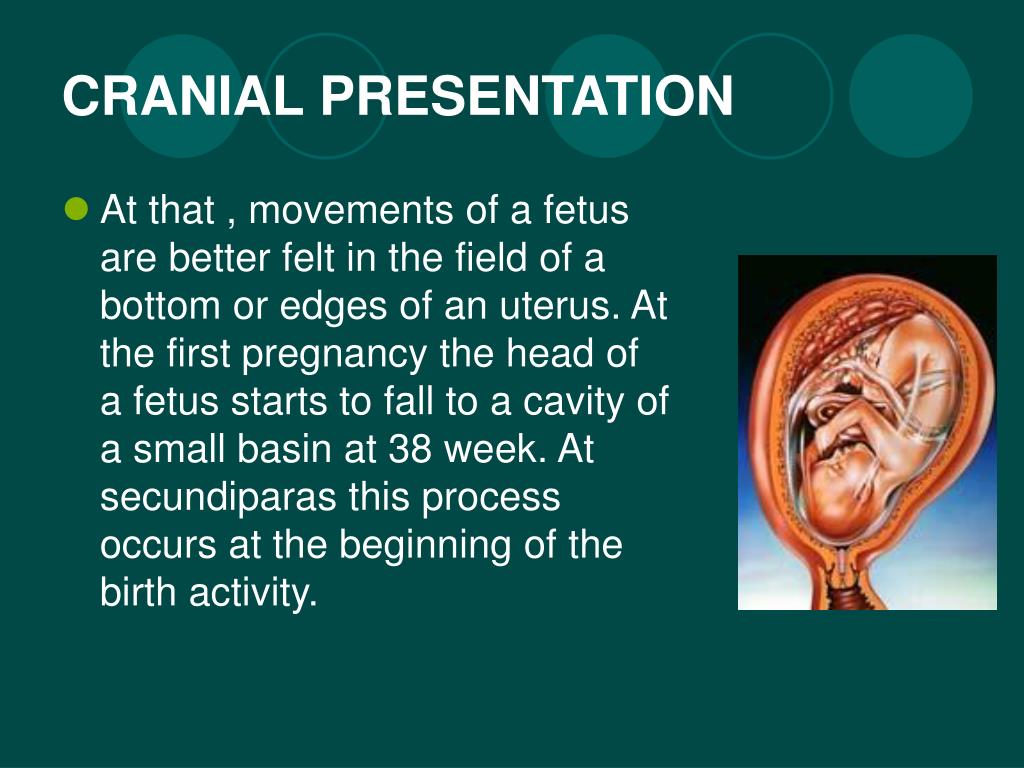 CRANIAL PRESENTATION

At that , movements of a fetus are better felt in the field of a bottom or edges of an uterus. At the first pregnancy the head of a fetus starts to fall to a cavity of a small basin at 38 week. At secundiparas this process occurs at the beginning of the birth activity.